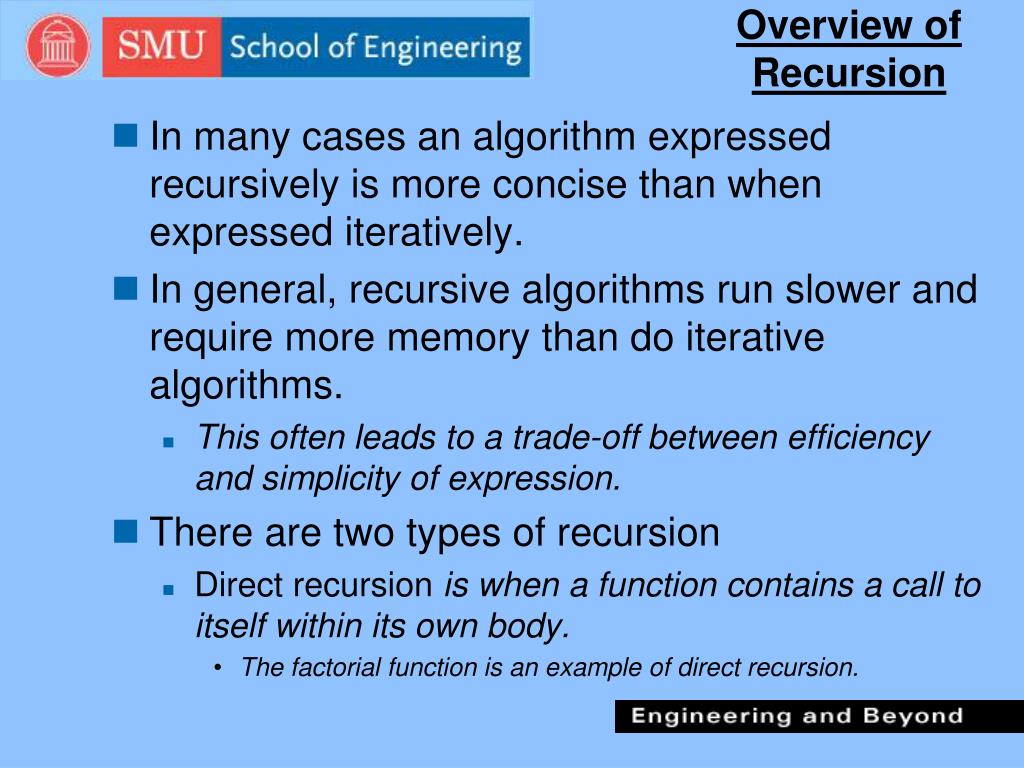 SMU School of Engineering

Overview of Recursion

In many cases an algorithm expressed recursively is more concise than when expressed iteratively.

In general, recursive algorithms run slower and require more memory than do iterative algorithms.

This often leads to a trade-off between efficiency and simplicity of expression.

There are two types of recursion

Direct recursion is when a function contains a call to itself within its own body.

• The factorial function is an example of direct recursion.

Engineering and Beyond